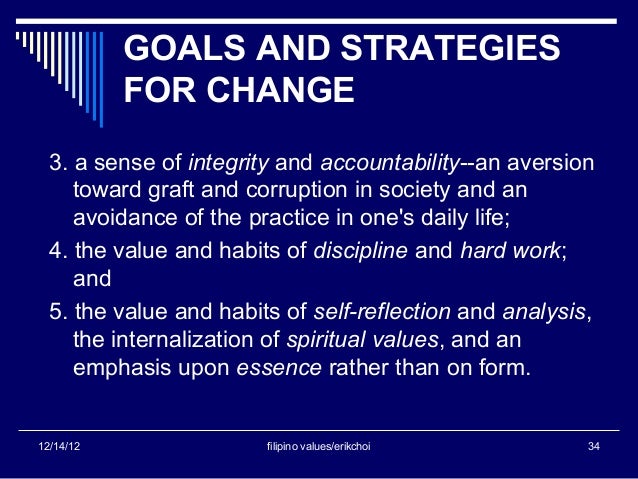 GOALS AND STRATEGIES FOR CHANGE

3. a sense of integrity and accountability--an aversion toward graft and corruption in society and an avoidance of the practice in one's daily life;

4. the value and habits of discipline and hard work; and

5. the value and habits of self-reflection and analysis, the internalization of spiritual values, and an emphasis upon essence rather than on form.

12/14/12

filipino values/erikchoi

34